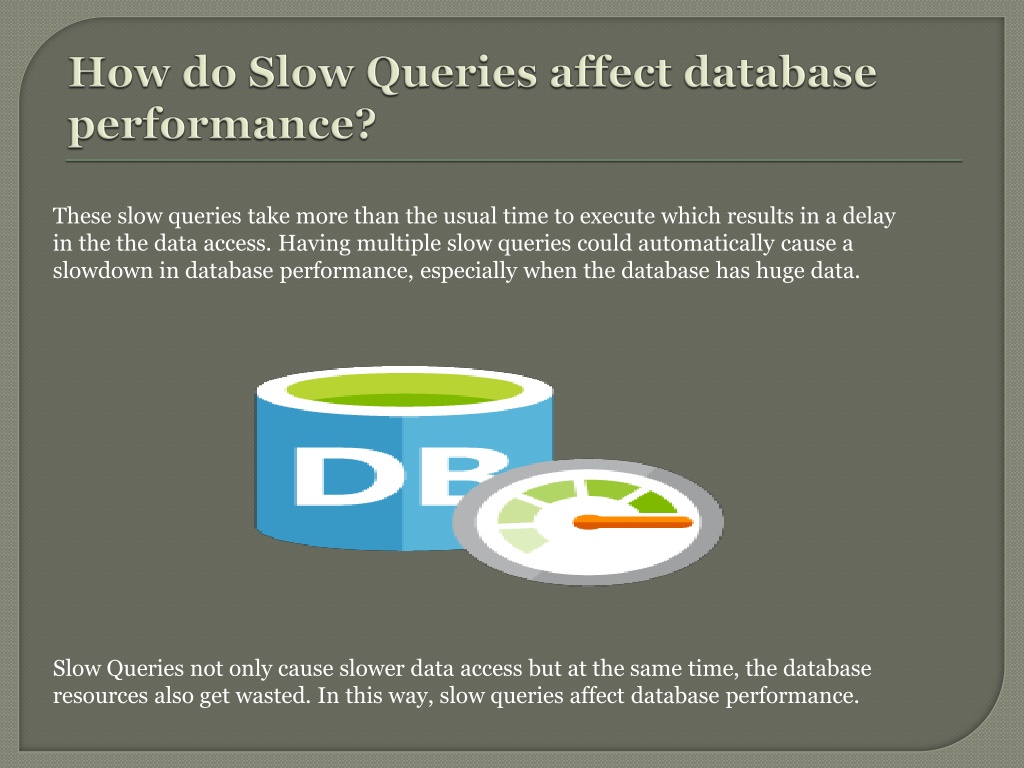 How do Slow Queries affect database performance?

These slow queries take more than the usual time to execute which results in a delay in the the data access. Having multiple slow queries could automatically cause a slowdown in database performance, especially when the database has huge data.

DB

Slow Queries not only cause slower data access but at the same time, the database resources also get wasted. In this way, slow queries affect database performance.